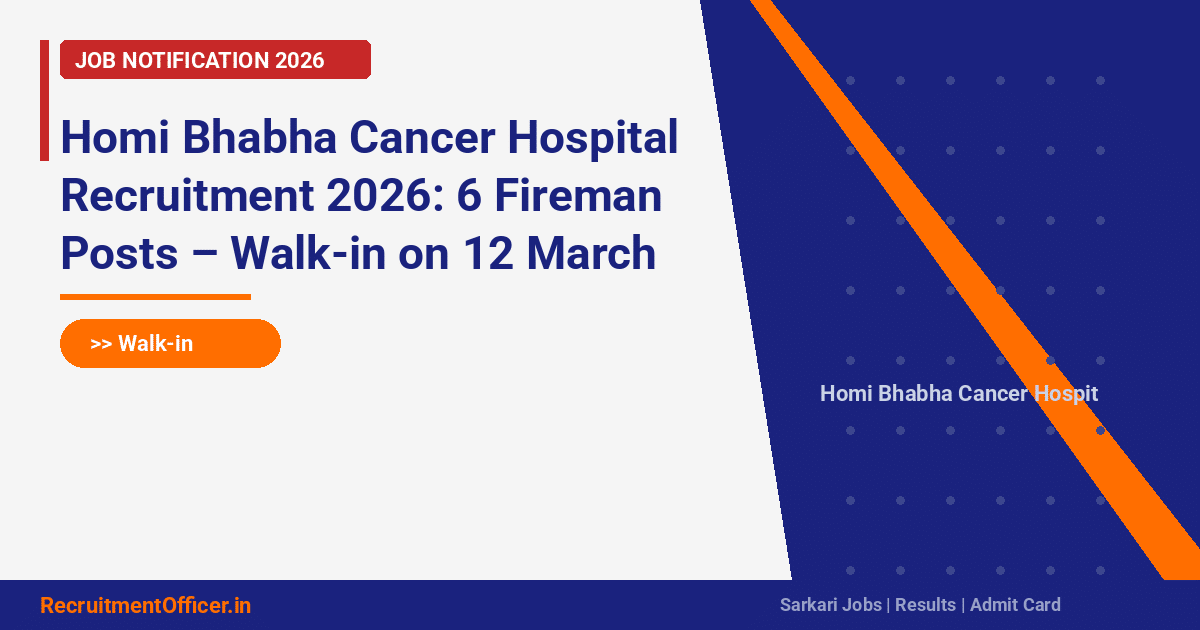 JOB NOTIFICATION 2026

Homi Bhabha Cancer Hospital Recruitment 2026: 6 Fireman Posts – Walk-in on 12 March

>> Walk-in

Homi Bhabha Cancer Hospit

RecruitmentOfficer.in

Sarkari Jobs | Results | Admit Card